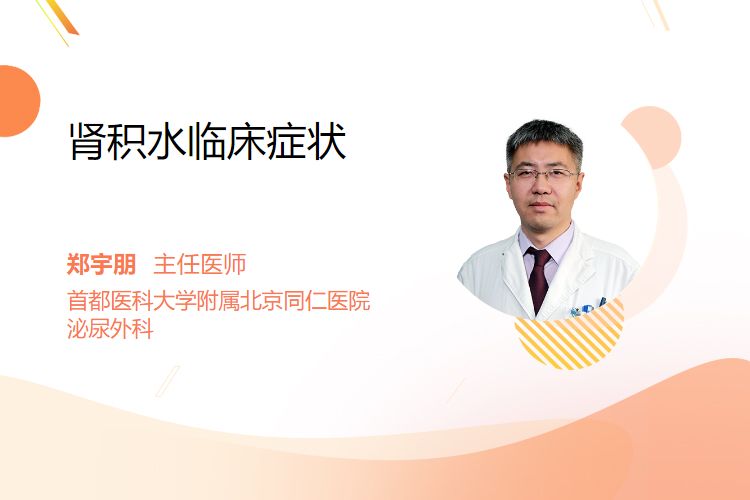 肾积水临床症状

郑宇朋 主任医师
首都医科大学附属北京同仁医院
泌尿外科